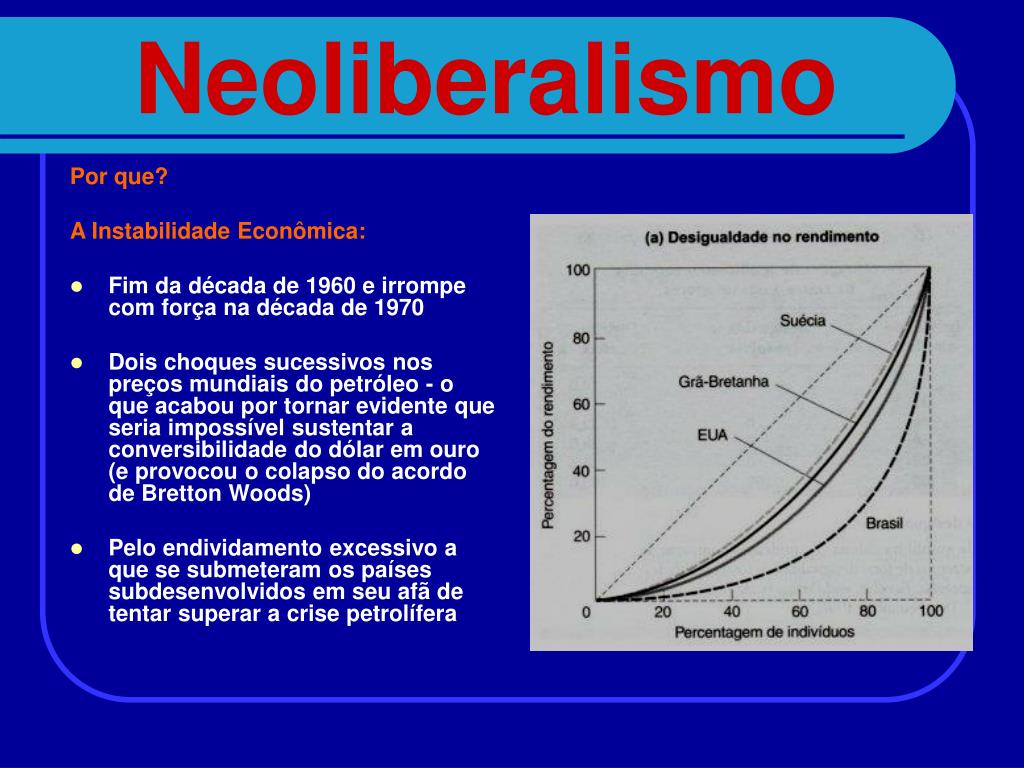 Neoliberalismo

Por que?

A Instabilidade Econômica:

- Fim da década de 1960 e irrompe com força na década de 1970

- Dois choques sucessivos nos preços mundiais do petróleo - o que acabou por tornar evidente que seria impossível sustentar a conversibilidade do dólar em ouro (e provocou o colapso do acordo de Bretton Woods)

- Pelo endividamento excessivo a que se submeteram os países subdesenvolvidos em seu afã de tentar superar a crise petrolífera

(a) Desigualdade no rendimento

Percentagem do rendimento

100
80
60
40
20
0

Suécia
Grã-Bretanha
EUA
Brasil

20 40 60 80 100

Percentagem de indivíduos